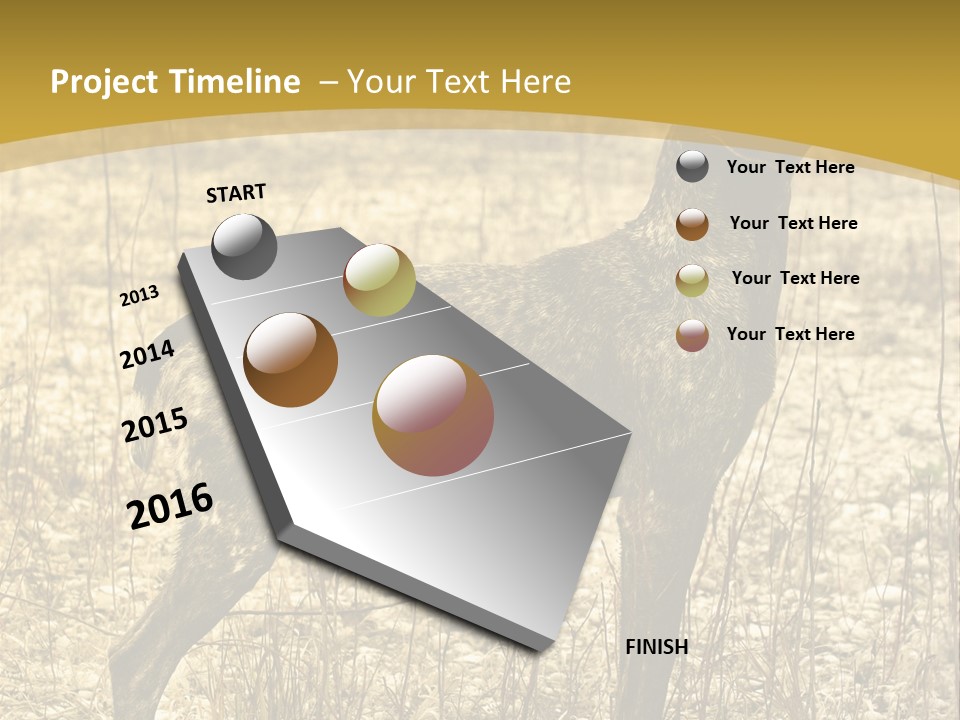 Project Timeline – Your Text Here

START

2013

2014

2015

2016

FINISH

Your Text Here

Your Text Here

Your Text Here

Your Text Here